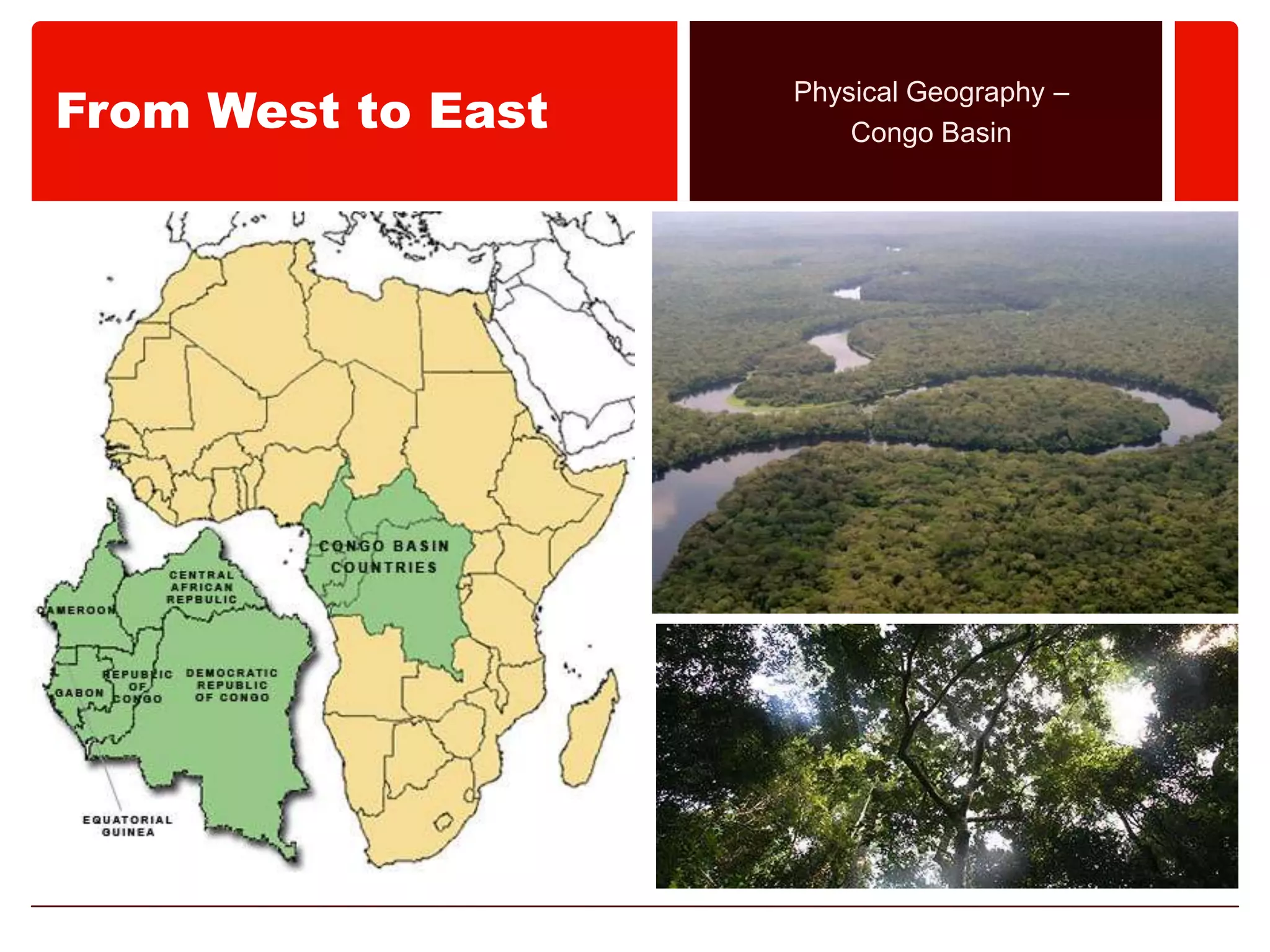 From West to East

Physical Geography – Congo Basin

CONGO BASIN COUNTRIES

CENTRAL AFRICAN REPBULIC

CAMEROON

REPUBLIC OF CONGO

DEMOCRATIC REPUBLIC OF CONGO

GABON

EQUATORIAL GUINEA